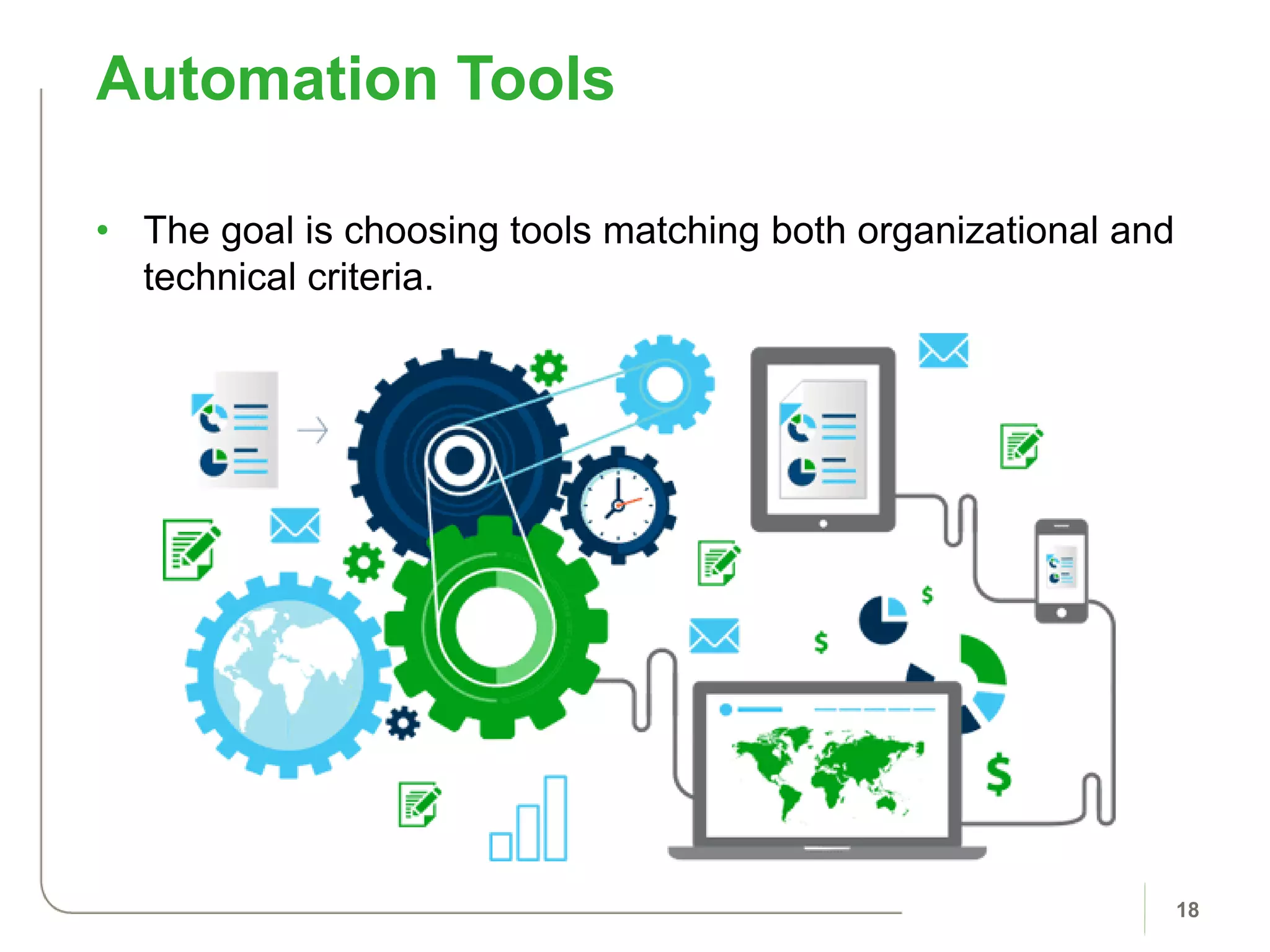 Automation Tools

• The goal is choosing tools matching both organizational and technical criteria.

$

$

$

18